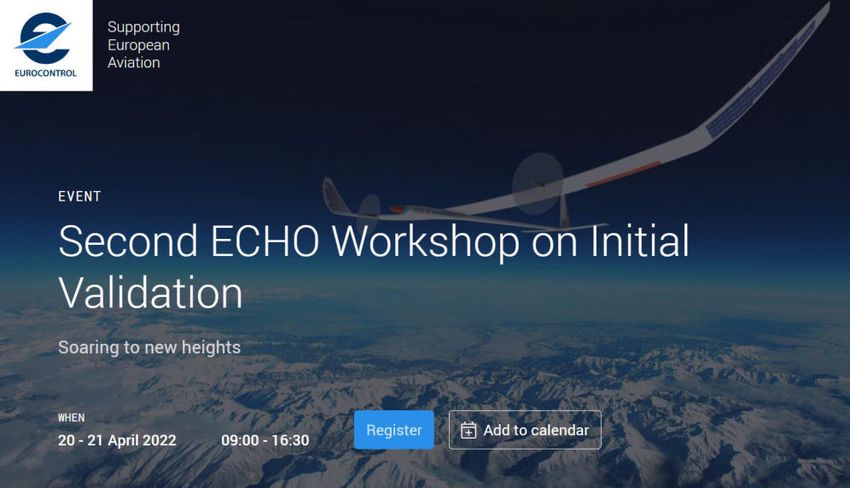 EUROCONTROL

Supporting European Aviation

EVENT

Second ECHO Workshop on Initial Validation

Soaring to new heights

WHEN

20 - 21 April 2022 09:00 - 16:30

Register

Add to calendar